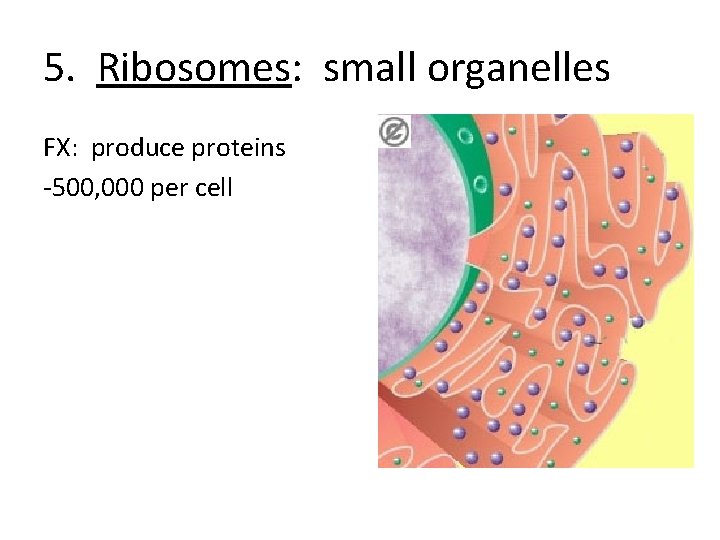 5. Ribosomes: small organelles

FX: produce proteins

-500,000 per cell